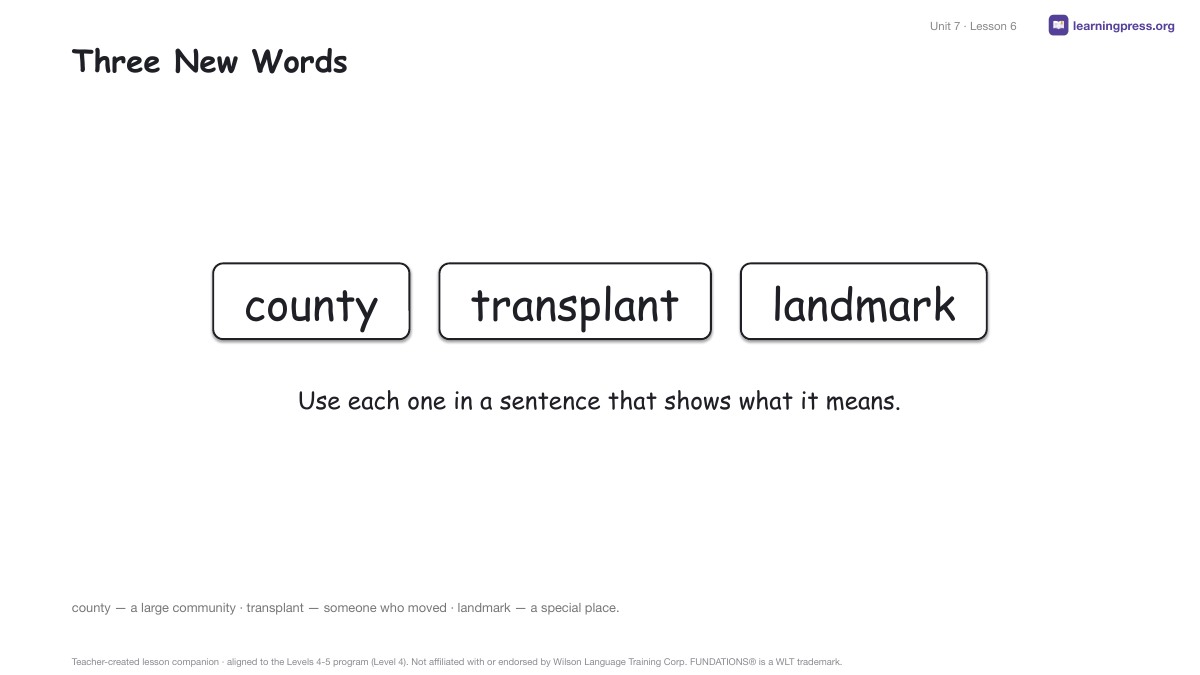 Unit 7 · Lesson 6

learningpress.org

Three New Words

county

transplant

landmark

Use each one in a sentence that shows what it means.

county — a large community · transplant — someone who moved · landmark — a special place.

Teacher-created lesson companion · aligned to the Levels 4-5 program (Level 4). Not affiliated with or endorsed by Wilson Language Training Corp. FUNDATIONS® is a WLT trademark.